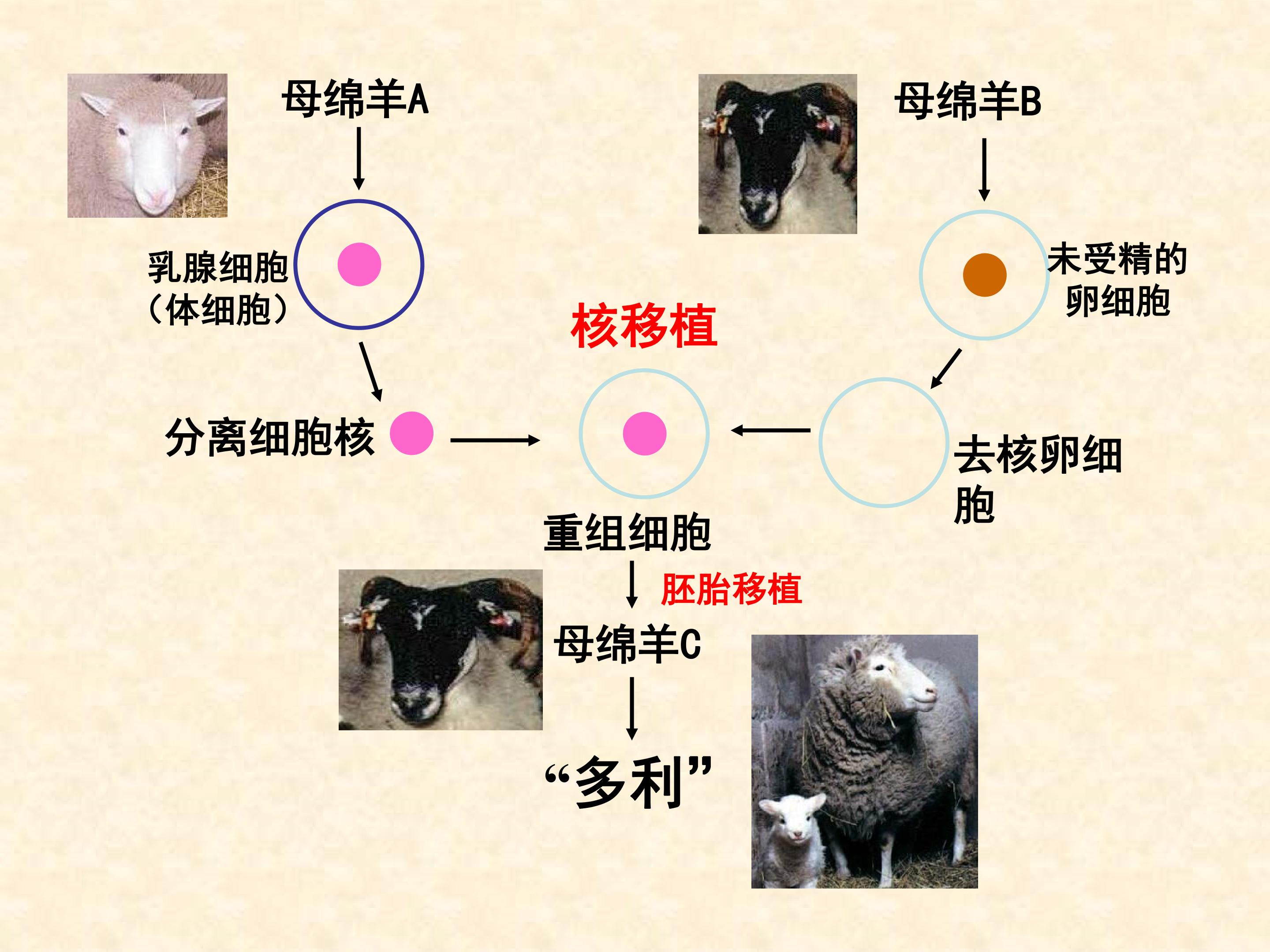 母绵羊A

母绵羊B

乳腺细胞（体细胞）

未受精的卵细胞

核移植

分离细胞核

去核卵细胞

重组细胞

胚胎移植

母绵羊C

“多利”